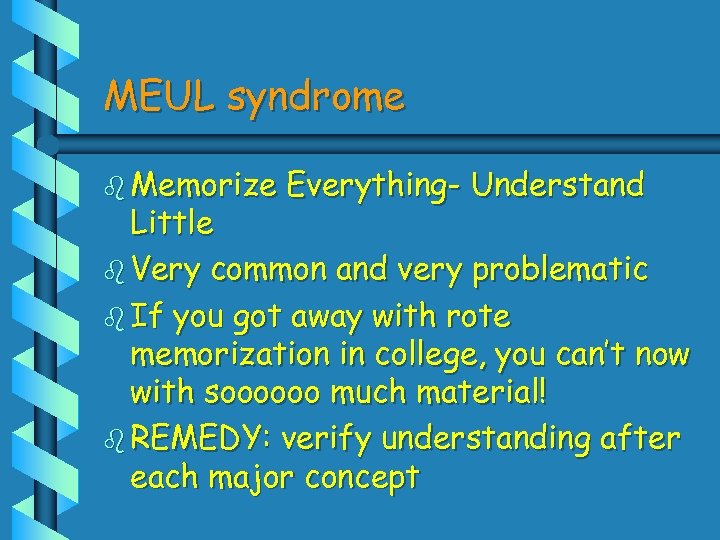 MEUL syndrome

- Memorize Everything- Understand Little
- Very common and very problematic
- If you got away with rote memorization in college, you can't now with soooooo much material!
- REMEDY: verify understanding after each major concept